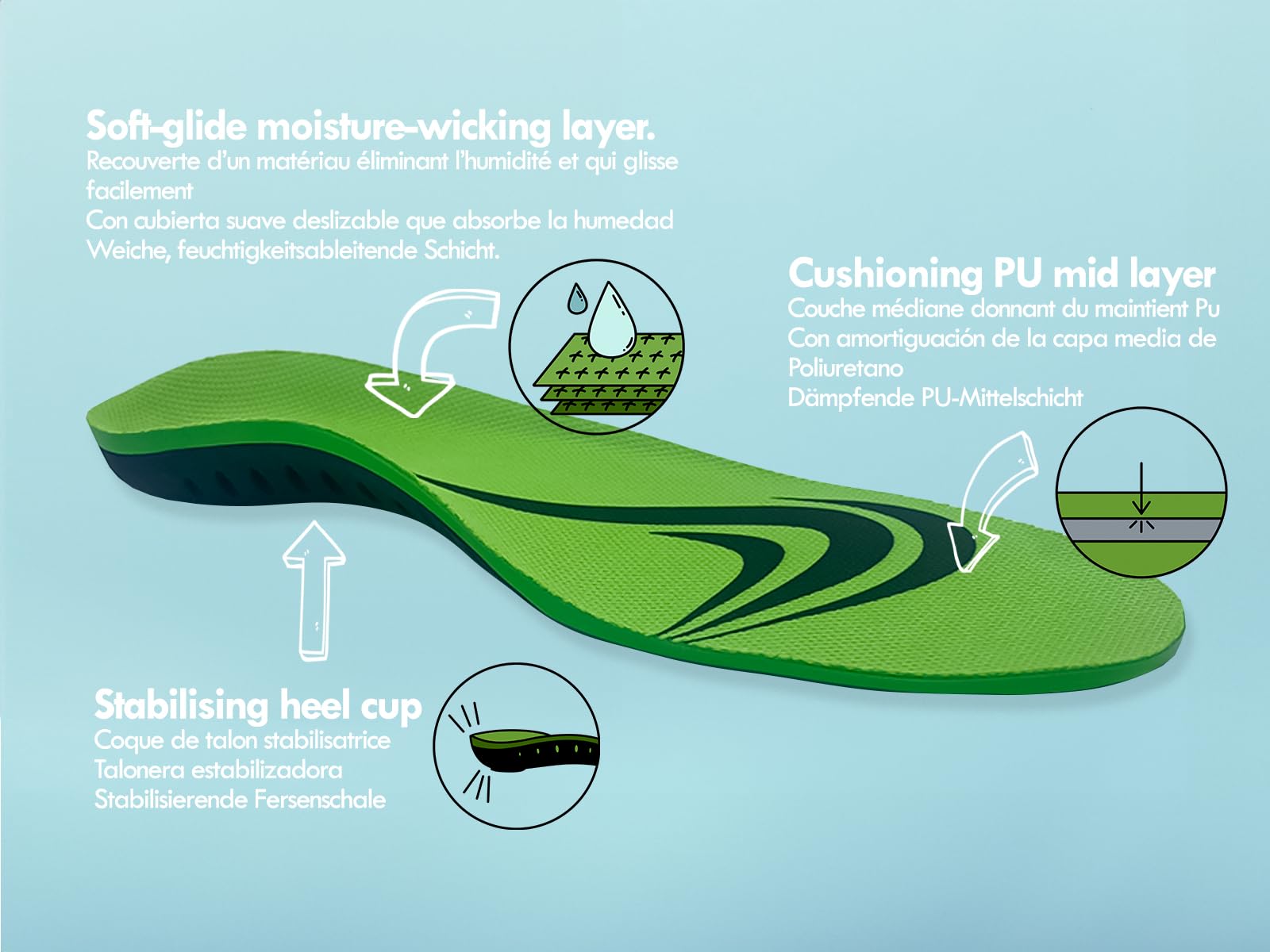 Soft-glide moisture-wicking layer.
Recouverte d'un matériau éliminant l'humidité et qui glisse facilement
Con cubierta suave deslizable que absorbe la humedad
Weiche, feuchtigkeitsableitende Schicht.

Cushioning PU mid layer
Couche médiane donnant du maintient Pu
Con amortiguación de la capa media de Poliuretano
Dämpfende PU-Mittelschicht

Stabilising heel cup
Coque de talon stabilisatrice
Talonera estabilizadora
Stabilisierende Fersenschale